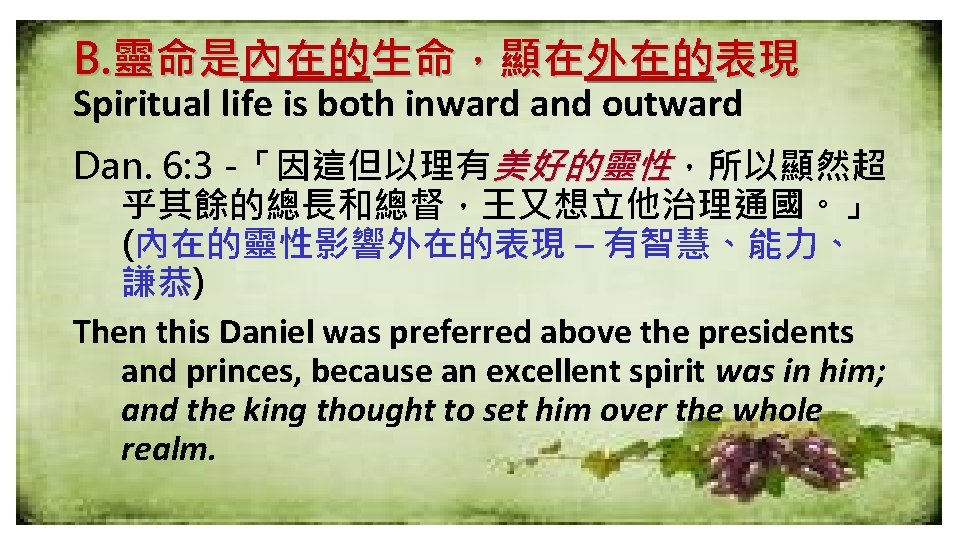 B.靈命是內在的生命，顯在外在的表現
Spiritual life is both inward and outward

Dan. 6:3 -「因這但以理有美好的靈性，所以顯然超乎其餘的總長和總督，王又想立他治理通國。」(內在的靈性影響外在的表現 – 有智慧、能力、謙恭)

Then this Daniel was preferred above the presidents and princes, because an excellent spirit was in him; and the king thought to set him over the whole realm.